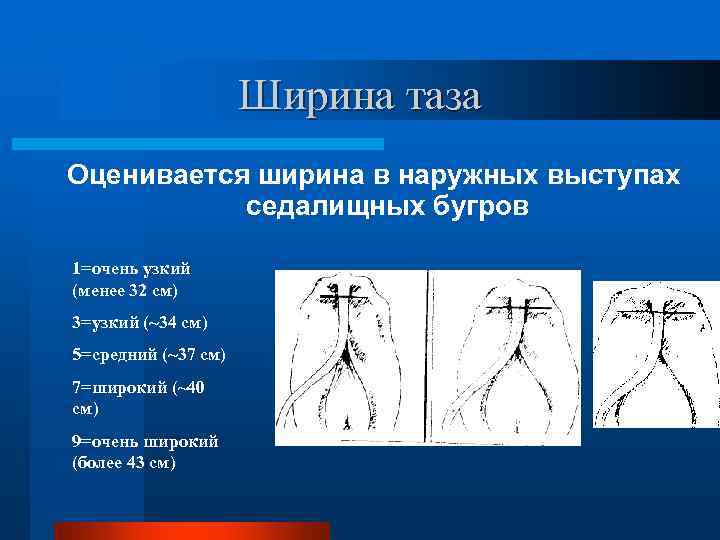 Ширина таза

Оценивается ширина в наружных выступах седалищных бугров

1=очень узкий (менее 32 см)

3=узкий (~34 см)

5=средний (~37 см)

7=широкий (~40 см)

9=очень широкий (более 43 см)